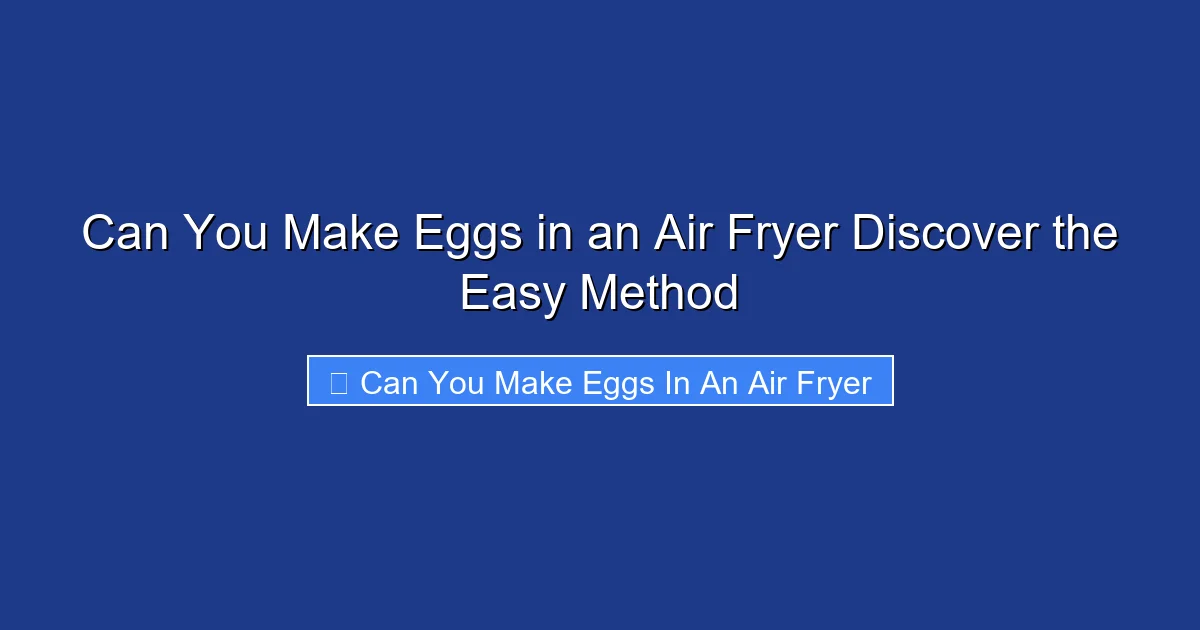 Can You Make Eggs in an Air Fryer Discover the Easy Method

Can You Make Eggs In An Air Fryer